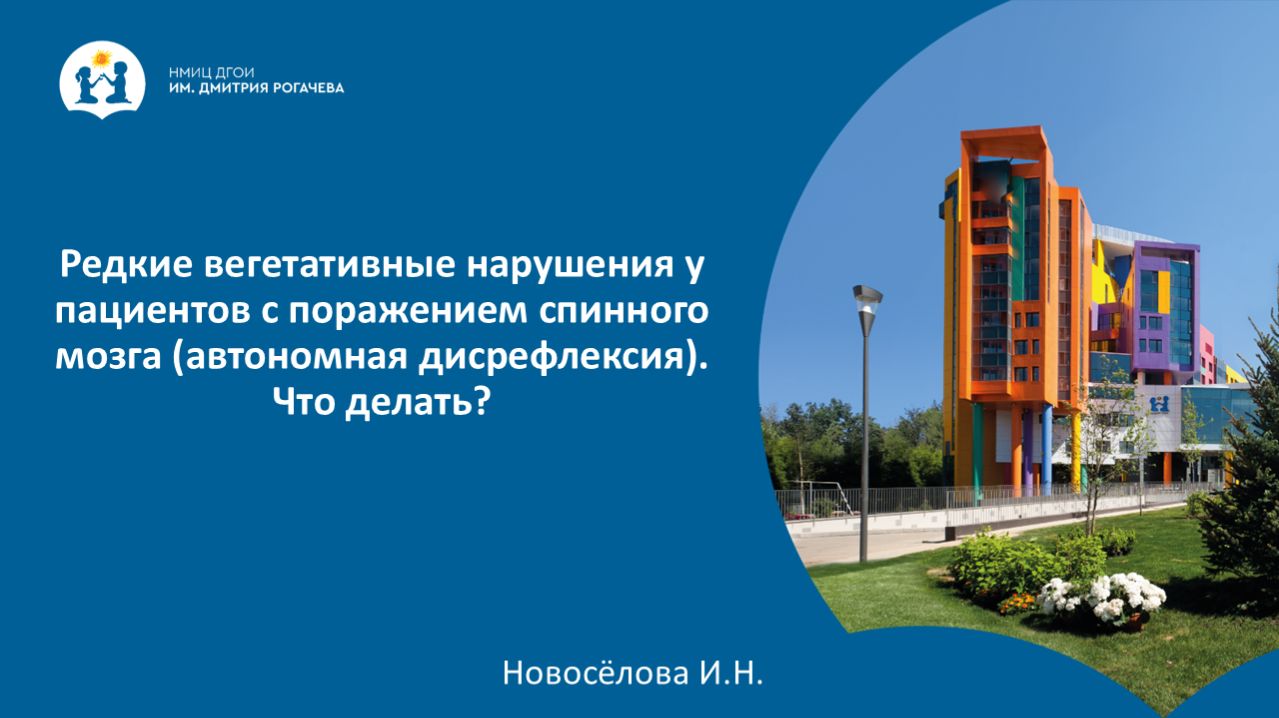 НМИЦ ДГОИ
ИМ. ДМИТРИЯ РОГАЧЕВА

Редкие вегетативные нарушения у пациентов с поражением спинного мозга (автономная дисрефлексия). Что делать?

Новосёлова И.Н.